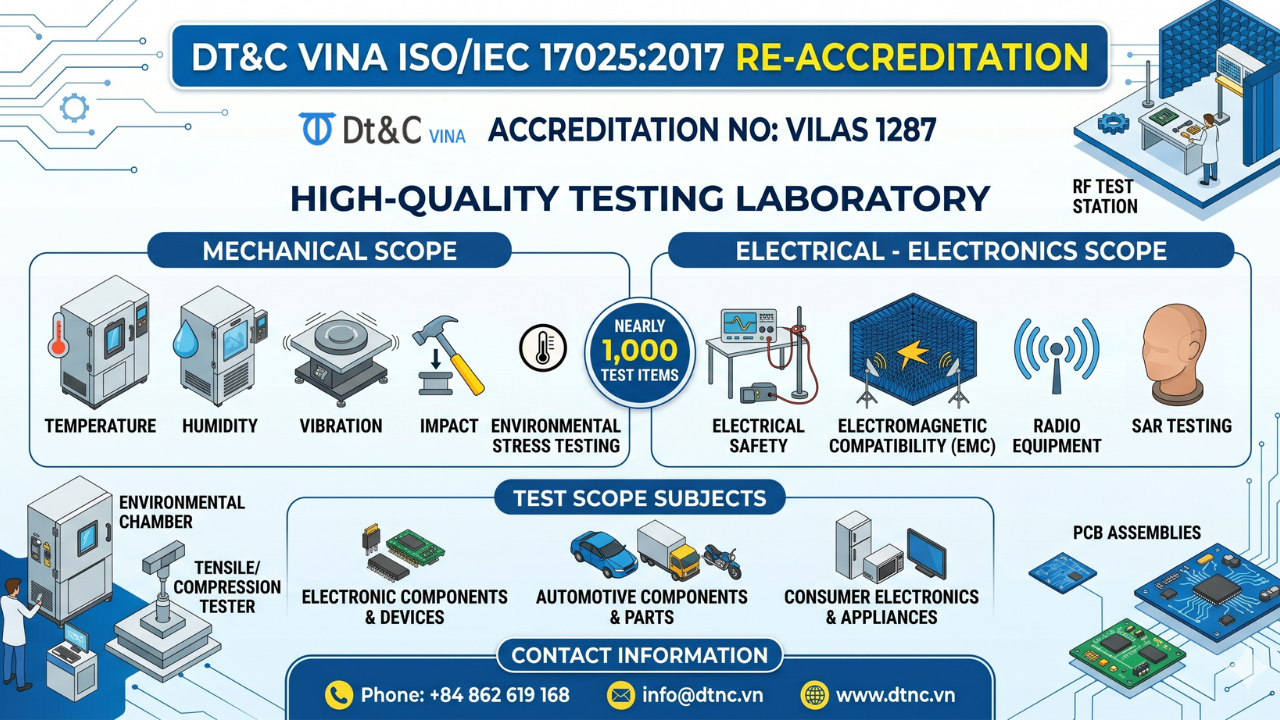 DT&C VINA ISO/IEC 17025:2017 RE-ACCREDITATION

Dt&C VINA ACCREDITATION NO: VILAS 1287

HIGH-QUALITY TESTING LABORATORY

RF TEST STATION

MECHANICAL SCOPE

TEMPERATURE
HUMIDITY
VIBRATION
IMPACT
ENVIRONMENTAL STRESS TESTING

NEARLY 1,000 TEST ITEMS

ELECTRICAL - ELECTRONICS SCOPE

ELECTRICAL SAFETY
ELECTROMAGNETIC COMPATIBILITY (EMC)
RADIO EQUIPMENT
SAR TESTING

ENVIRONMENTAL CHAMBER

TENSILE/ COMPRESSION TESTER

TEST SCOPE SUBJECTS

ELECTRONIC COMPONENTS & DEVICES
AUTOMOTIVE COMPONENTS & PARTS
CONSUMER ELECTRONICS & APPLIANCES

PCB ASSEMBLIES

CONTACT INFORMATION

Phone: +84 862 619 168
info@dtnc.vn
www.dtnc.vn